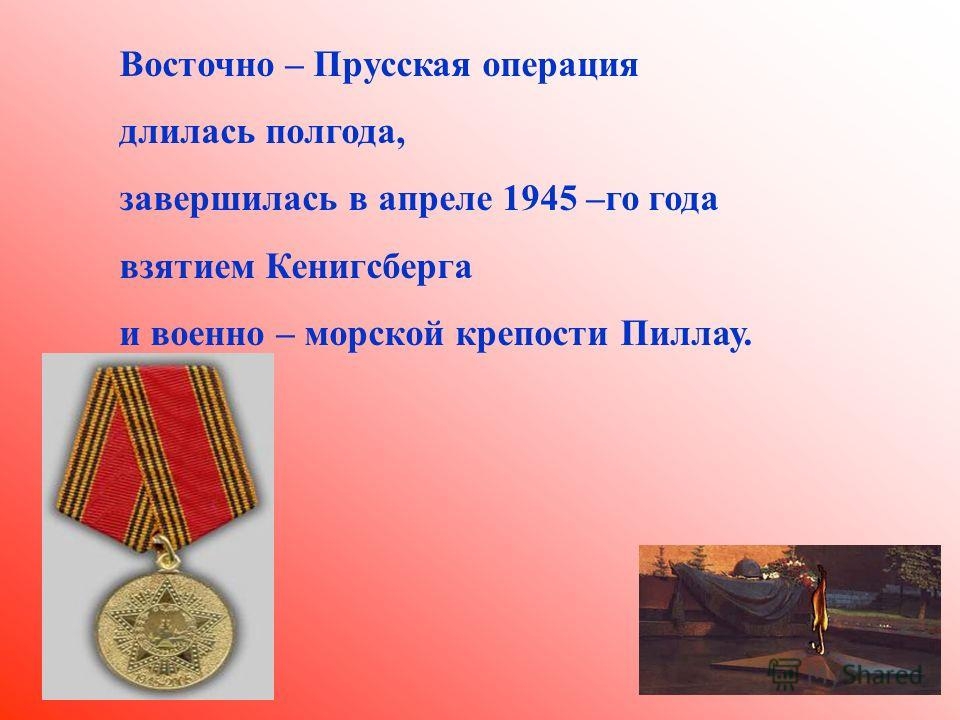 Восточно – Прусская операция
длилась полгода,
завершилась в апреле 1945 –го года
взятием Кенигсберга
и военно – морской крепости Пиллау.

Shared